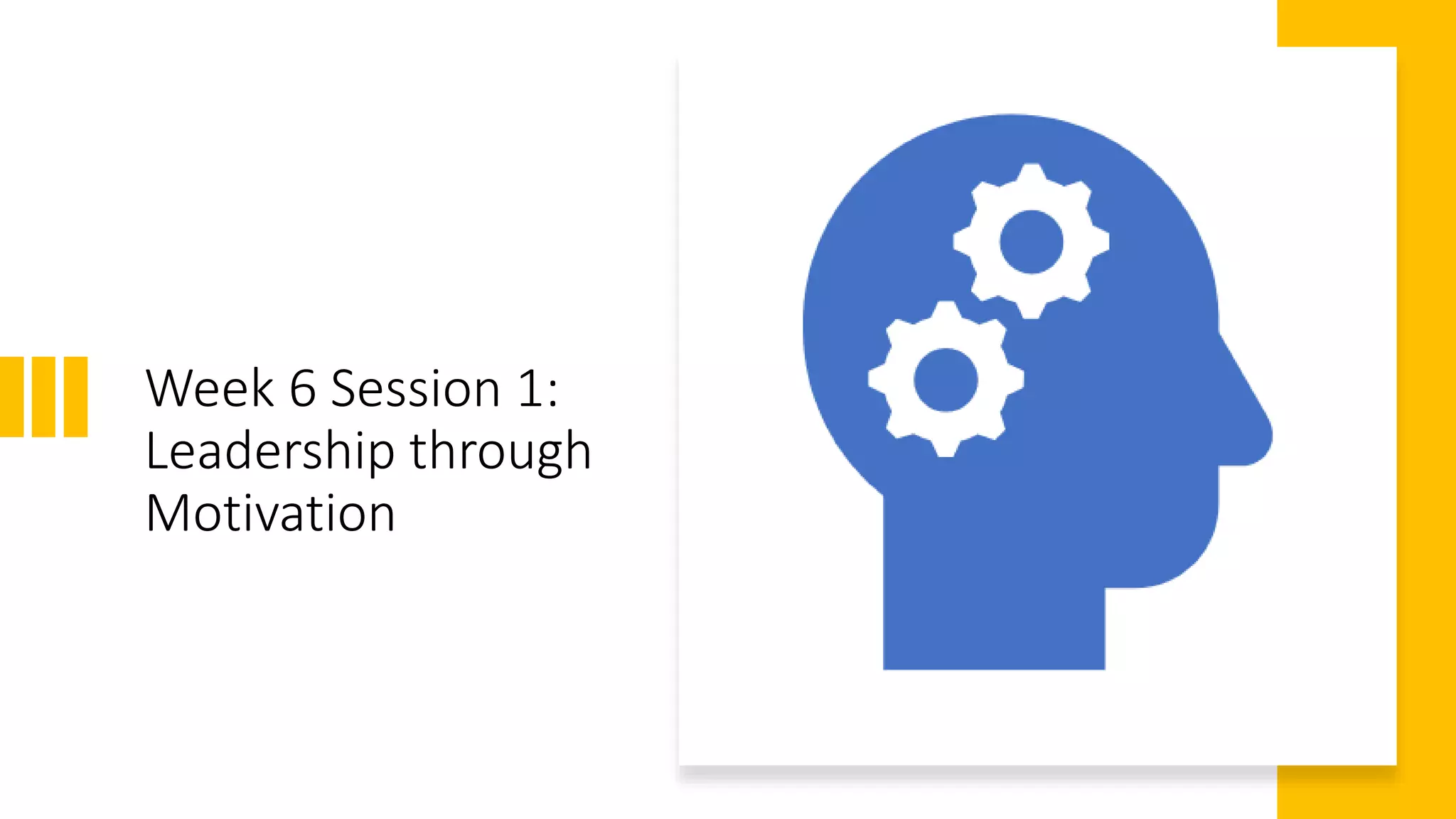 Week 6 Session 1: Leadership through Motivation